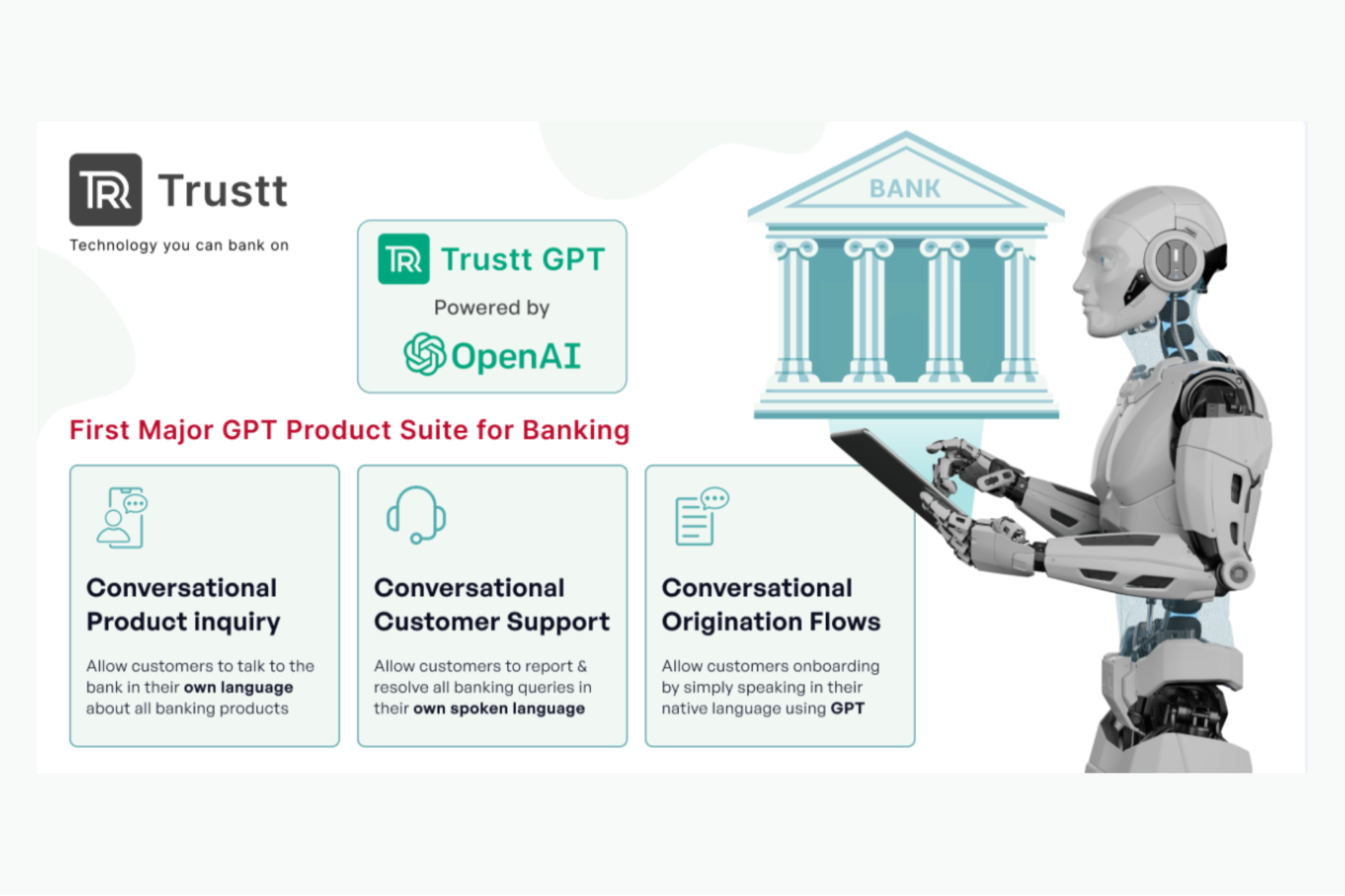 TR Trustt
Technology you can bank on

TR Trustt GPT
Powered by
OpenAI

BANK

First Major GPT Product Suite for Banking

Conversational Product inquiry

Allow customers to talk to the bank in their own language about all banking products

Conversational Customer Support

Allow customers to report & resolve all banking queries in their own spoken language

Conversational Origination Flows

Allow customers onboarding by simply speaking in their native language using GPT